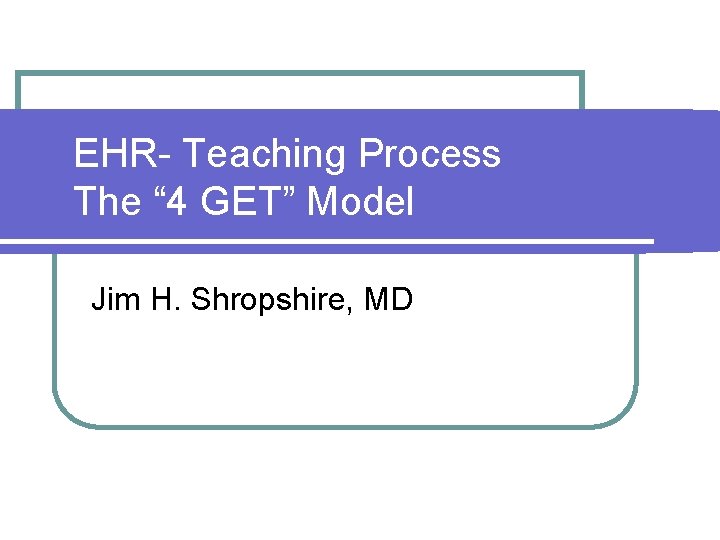 EHR- Teaching Process
The “4 GET” Model

Jim H. Shropshire, MD